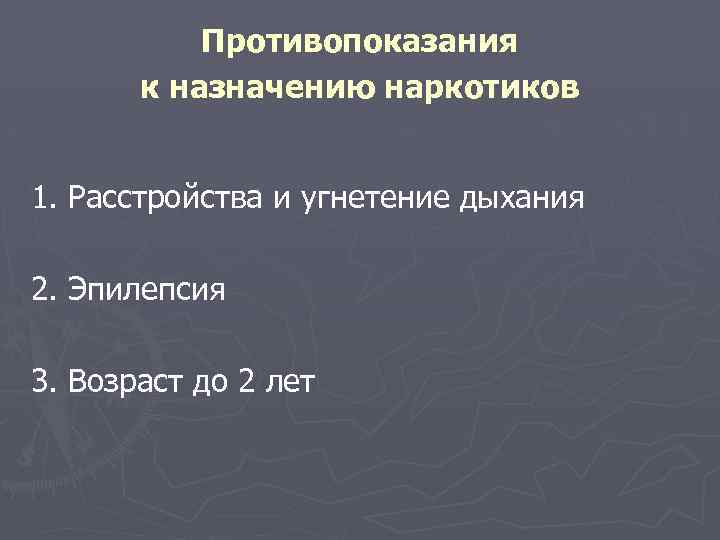 Противопоказания к назначению наркотиков

1. Расстройства и угнетение дыхания

2. Эпилепсия

3. Возраст до 2 лет